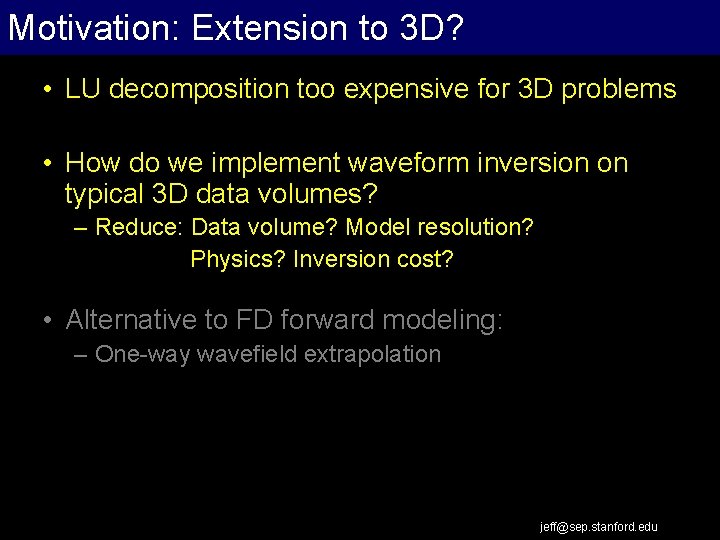 Motivation: Extension to 3D?

• LU decomposition too expensive for 3D problems

• How do we implement waveform inversion on typical 3D data volumes?
– Reduce: Data volume? Model resolution? Physics? Inversion cost?

• Alternative to FD forward modeling:
– One-way wavefield extrapolation

jeff@sep.stanford.edu